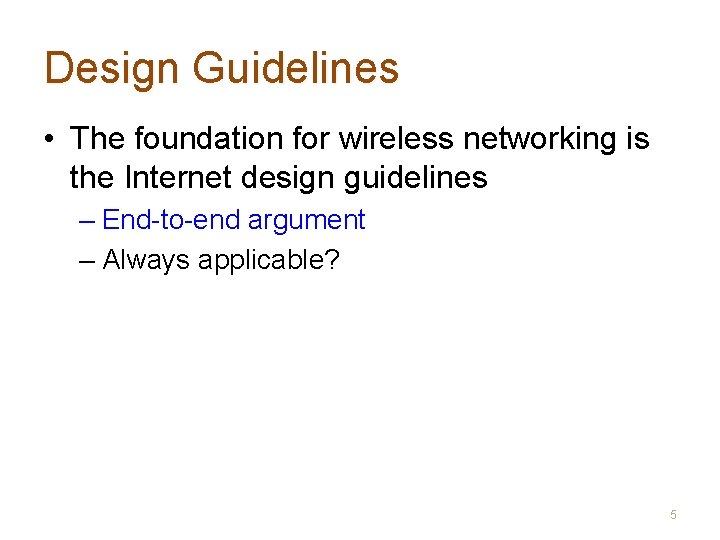 Design Guidelines

• The foundation for wireless networking is the Internet design guidelines

– End-to-end argument

– Always applicable?

5